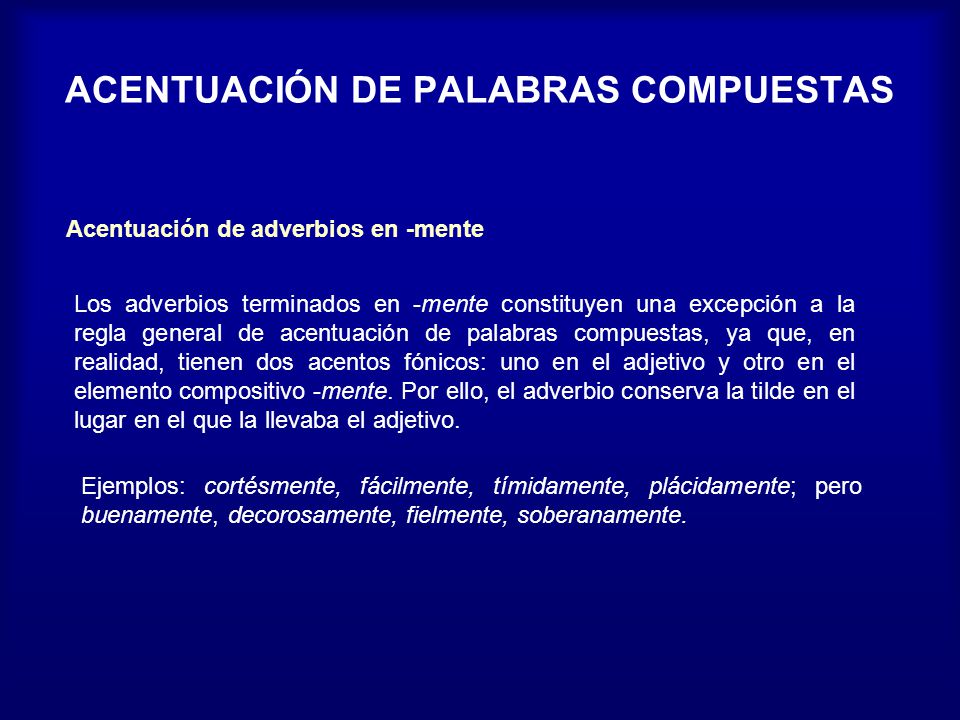 ACENTUACIÓN DE PALABRAS COMPUESTAS

Acentuación de adverbios en -mente

Los adverbios terminados en -mente constituyen una excepción a la regla general de acentuación de palabras compuestas, ya que, en realidad, tienen dos acentos fónicos: uno en el adjetivo y otro en el elemento compositivo -mente. Por ello, el adverbio conserva la tilde en el lugar en el que la llevaba el adjetivo.

Ejemplos: cortésmente, fácilmente, tímidamente, plácidamente; pero buenamente, decorosamente, fielmente, soberanamente.